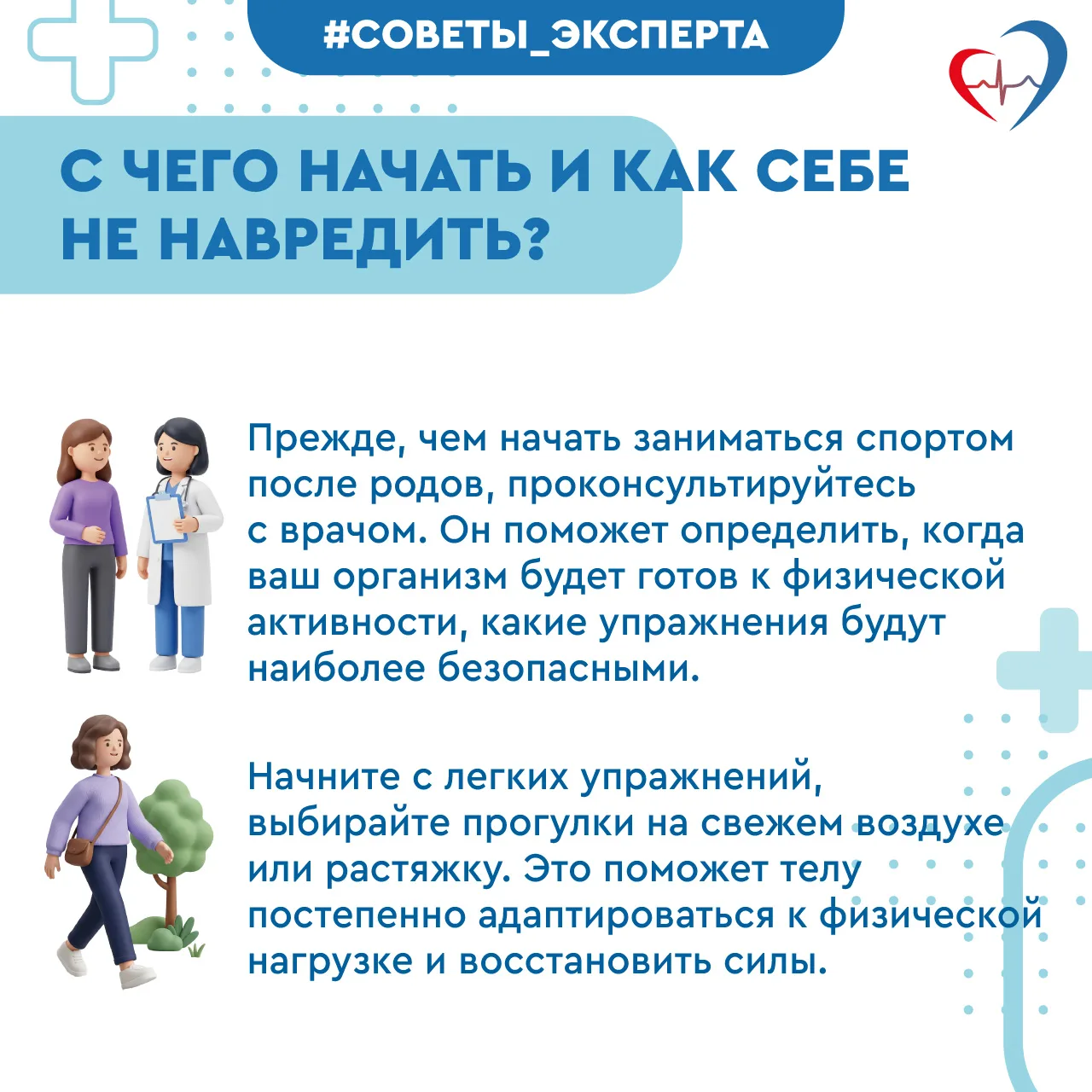 #СОВЕТЫ_ЭКСПЕРТА

С ЧЕГО НАЧАТЬ И КАК СЕБЕ НЕ НАВРЕДИТЬ?

Прежде, чем начать заниматься спортом после родов, проконсультируйтесь с врачом. Он поможет определить, когда ваш организм будет готов к физической активности, какие упражнения будут наиболее безопасными.

Начните с легких упражнений, выбирайте прогулки на свежем воздухе или растяжку. Это поможет телу постепенно адаптироваться к физической нагрузке и восстановить силы.